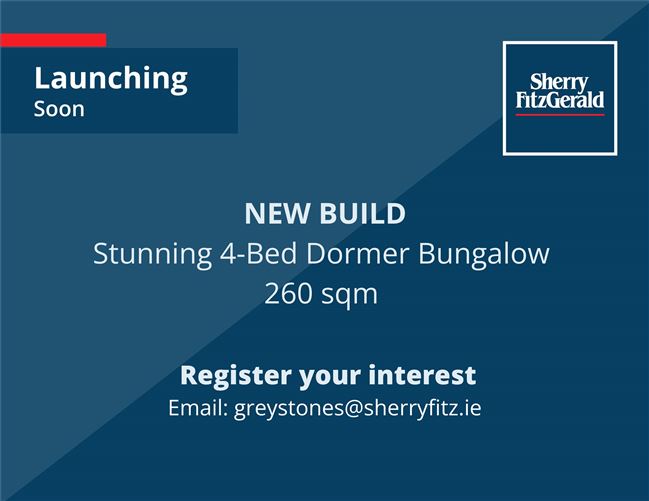 Launching
Soon

Sherry
FitzGerald

NEW BUILD
Stunning 4-Bed Dormer Bungalow
260 sqm

Register your interest
Email: greystones@sherryfitz.ie